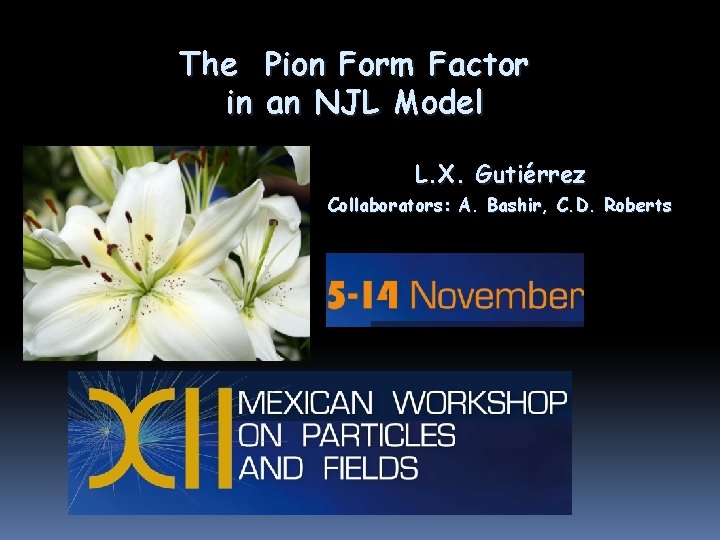 The Pion Form Factor in an NJL Model

L.X. Gutiérrez

Collaborators: A. Bashir, C.D. Roberts

5-14 November

XII MEXICAN WORKSHOP ON PARTICLES AND FIELDS